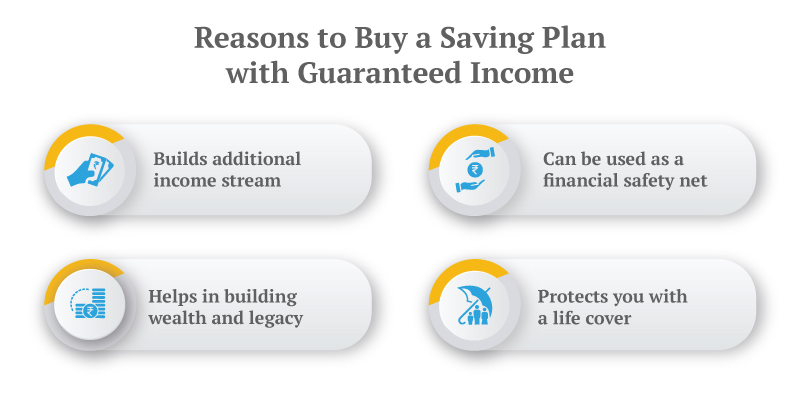 Reasons to Buy a Saving Plan with Guaranteed Income

Builds additional income stream

Can be used as a financial safety net

Helps in building wealth and legacy

Protects you with a life cover